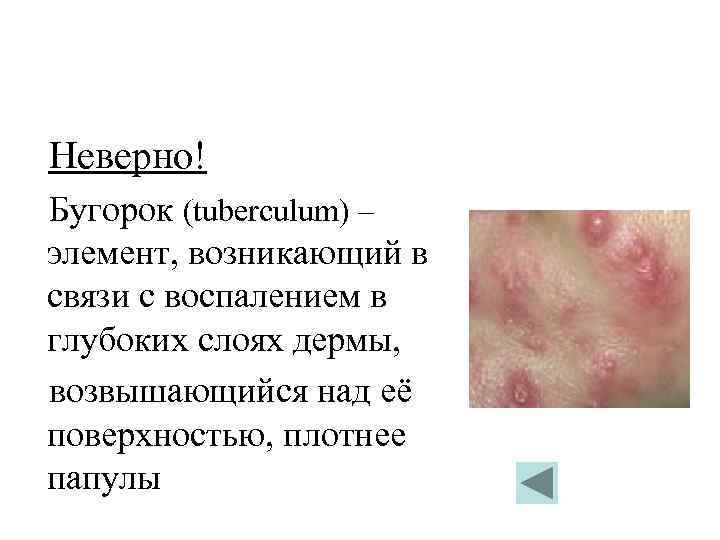 Неверно!

Бугорок (tuberculum) – элемент, возникающий в связи с воспалением в глубоких слоях дермы,

возвышающийся над её поверхностью, плотнее папулы